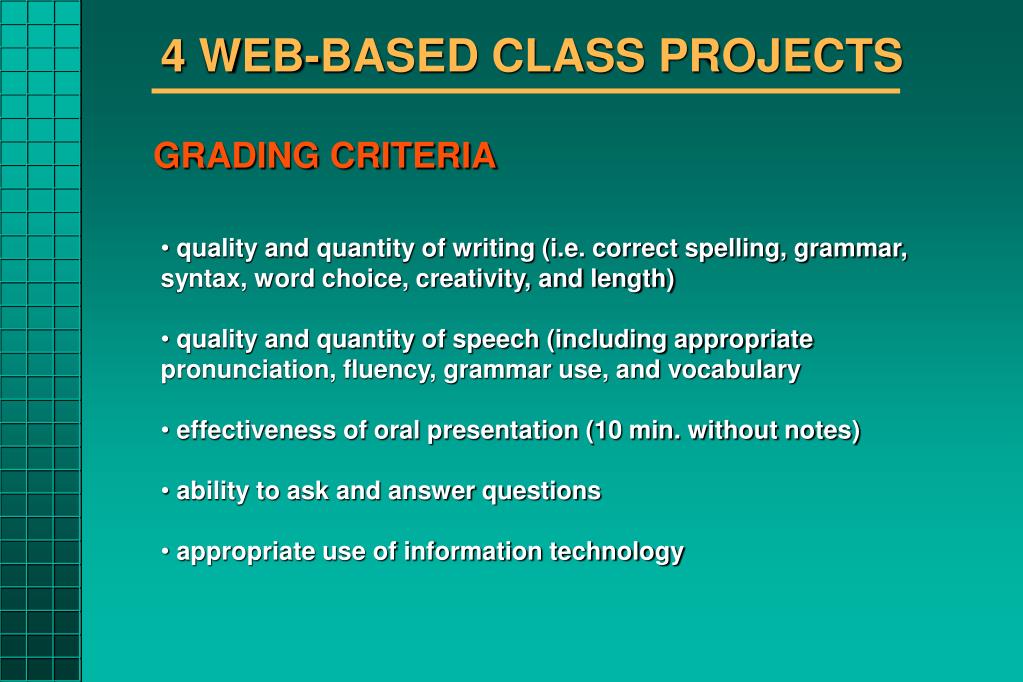 4 WEB-BASED CLASS PROJECTS

GRADING CRITERIA

• quality and quantity of writing (i.e. correct spelling, grammar, syntax, word choice, creativity, and length)

• quality and quantity of speech (including appropriate pronunciation, fluency, grammar use, and vocabulary

• effectiveness of oral presentation (10 min. without notes)

• ability to ask and answer questions

• appropriate use of information technology